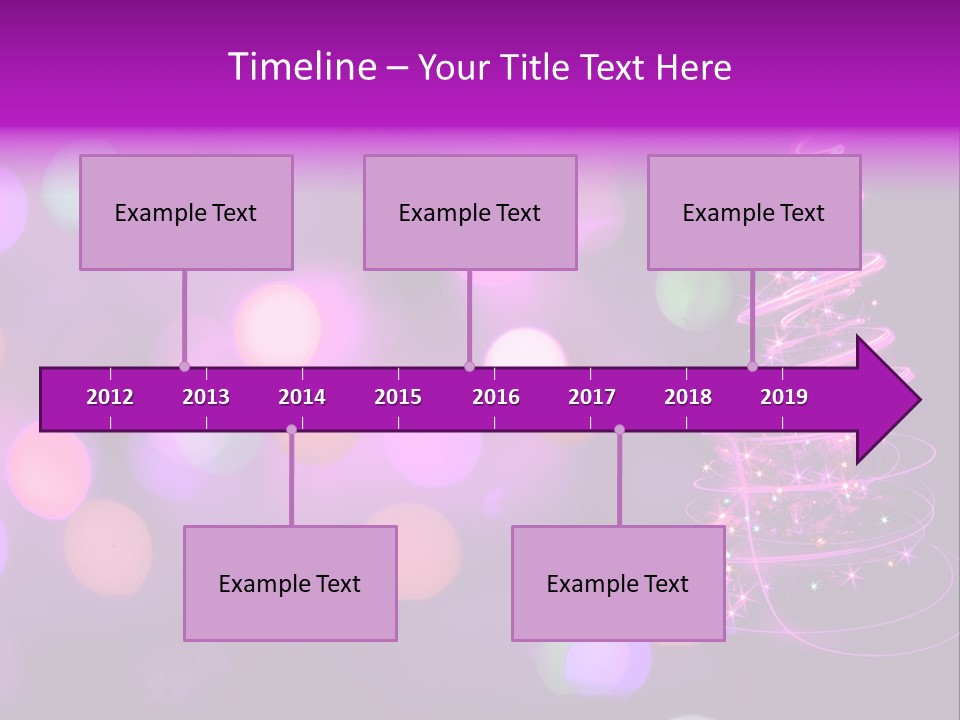 Timeline – Your Title Text Here

Example Text

Example Text

Example Text

2012 2013 2014 2015 2016 2017 2018 2019

Example Text

Example Text